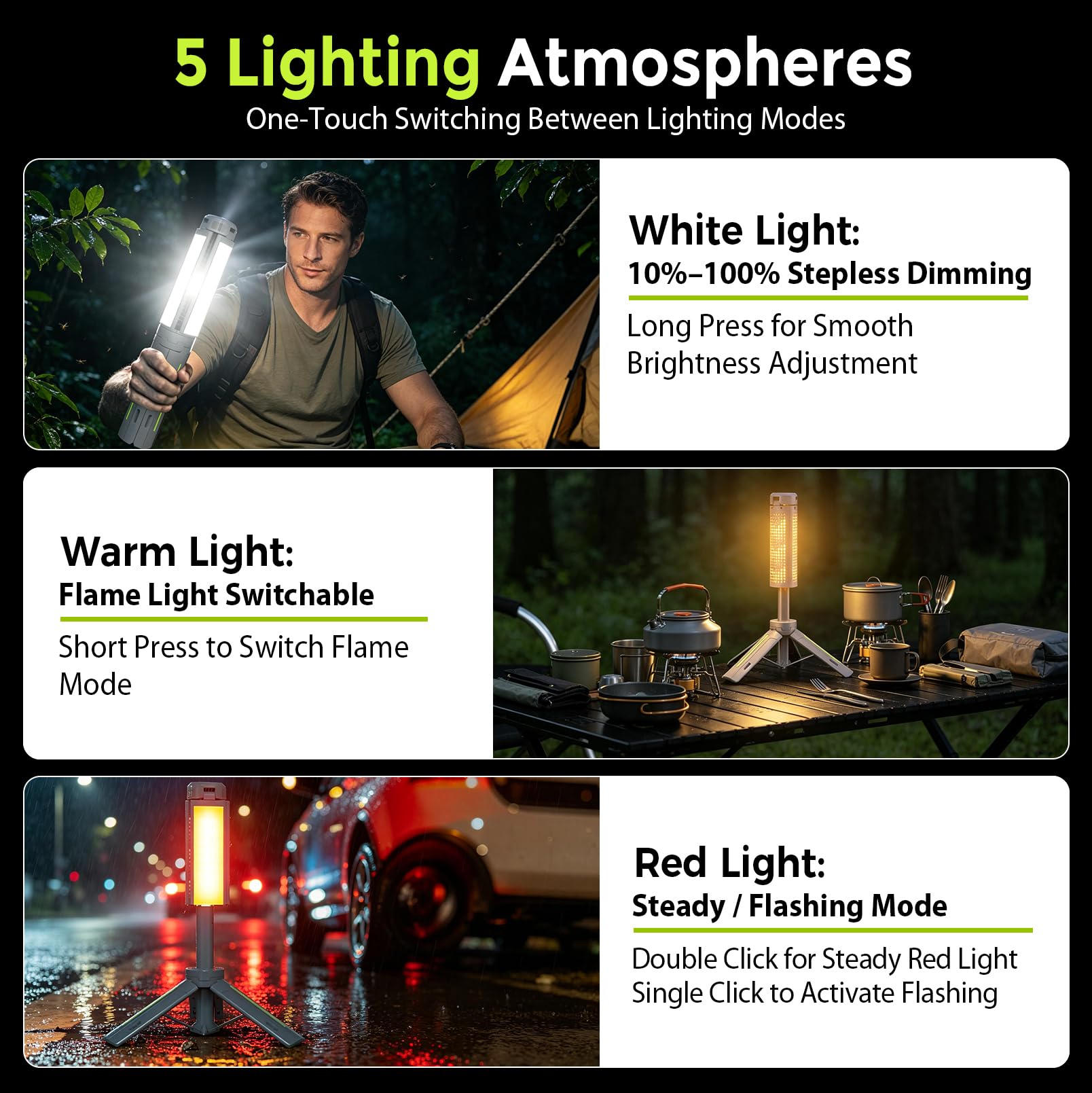 5 Lighting Atmospheres
One-Touch Switching Between Lighting Modes

White Light:
10%–100% Stepless Dimming
Long Press for Smooth Brightness Adjustment

Warm Light:
Flame Light Switchable
Short Press to Switch Flame Mode

Red Light:
Steady / Flashing Mode
Double Click for Steady Red Light
Single Click to Activate Flashing